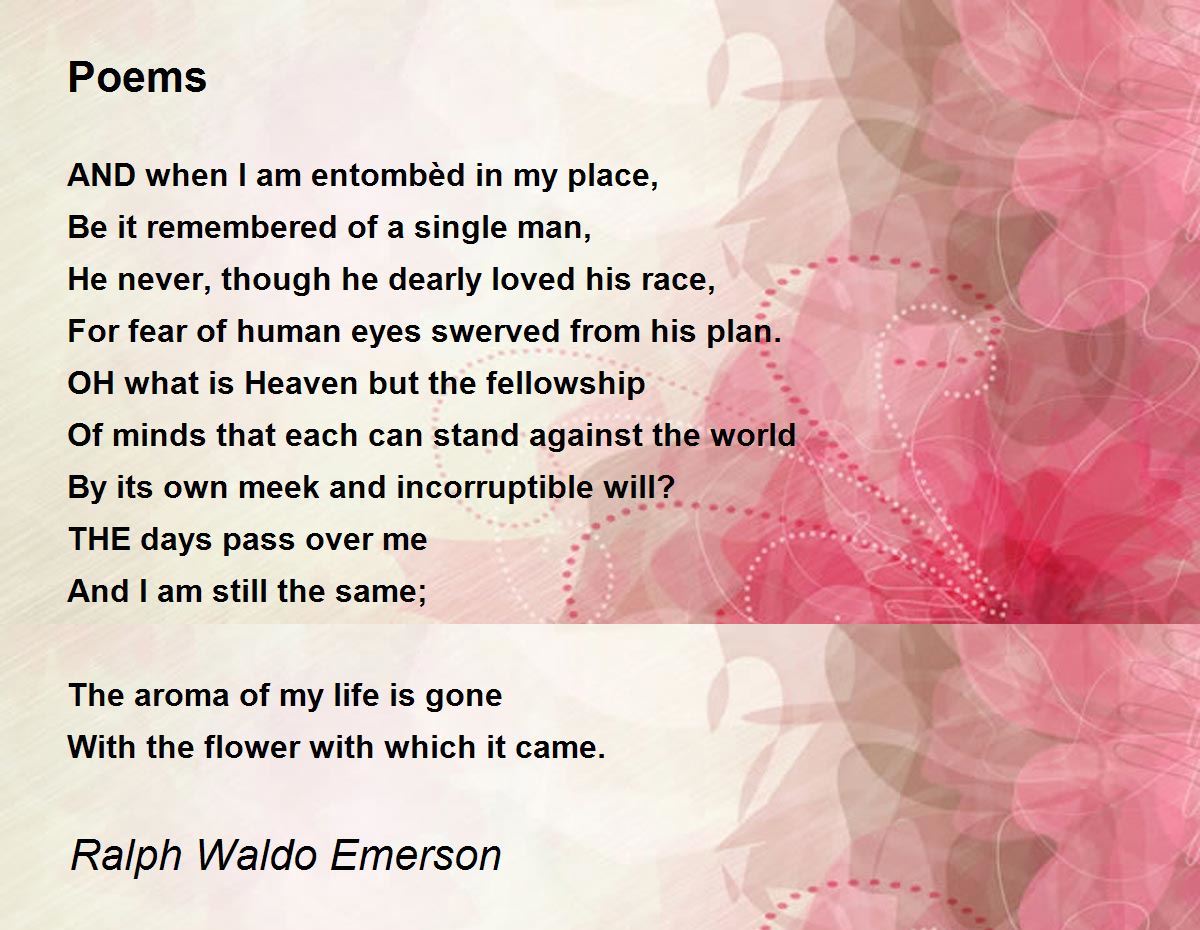 Poems

AND when I am entombèd in my place,
Be it remembered of a single man,
He never, though he dearly loved his race,
For fear of human eyes swerved from his plan.
OH what is Heaven but the fellowship
Of minds that each can stand against the world
By its own meek and incorruptible will?
THE days pass over me
And I am still the same;

The aroma of my life is gone
With the flower with which it came.

Ralph Waldo Emerson